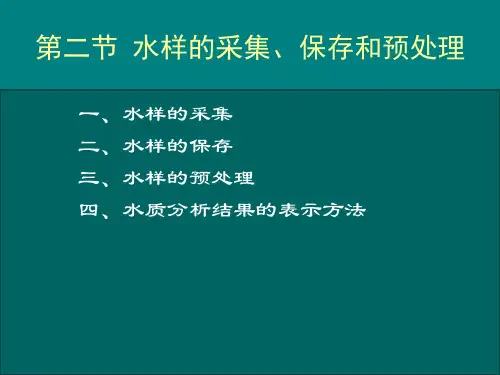 第二节 水样的采集、保存和预处理

一、水样的采集

二、水样的保存

三、水样的预处理

四、水质分析结果的表示方法